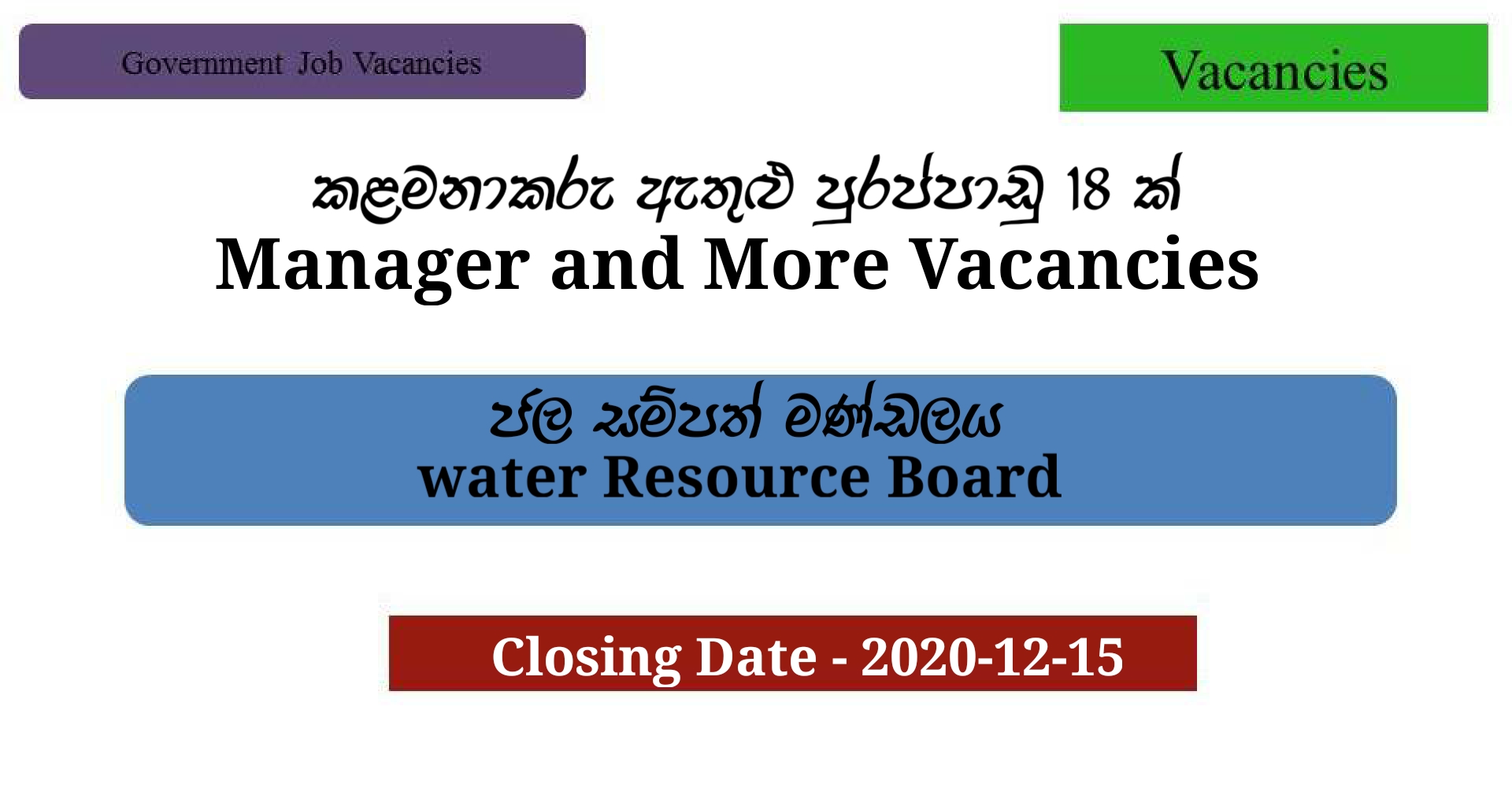 Government Job Vacancies

Vacancies

කළමනාකරු ඇතුළු පුරප්පාඩු 18 ක්
Manager and More Vacancies

ජල සම්පත් මණ්ඩලය
water Resource Board

Closing Date - 2020-12-15